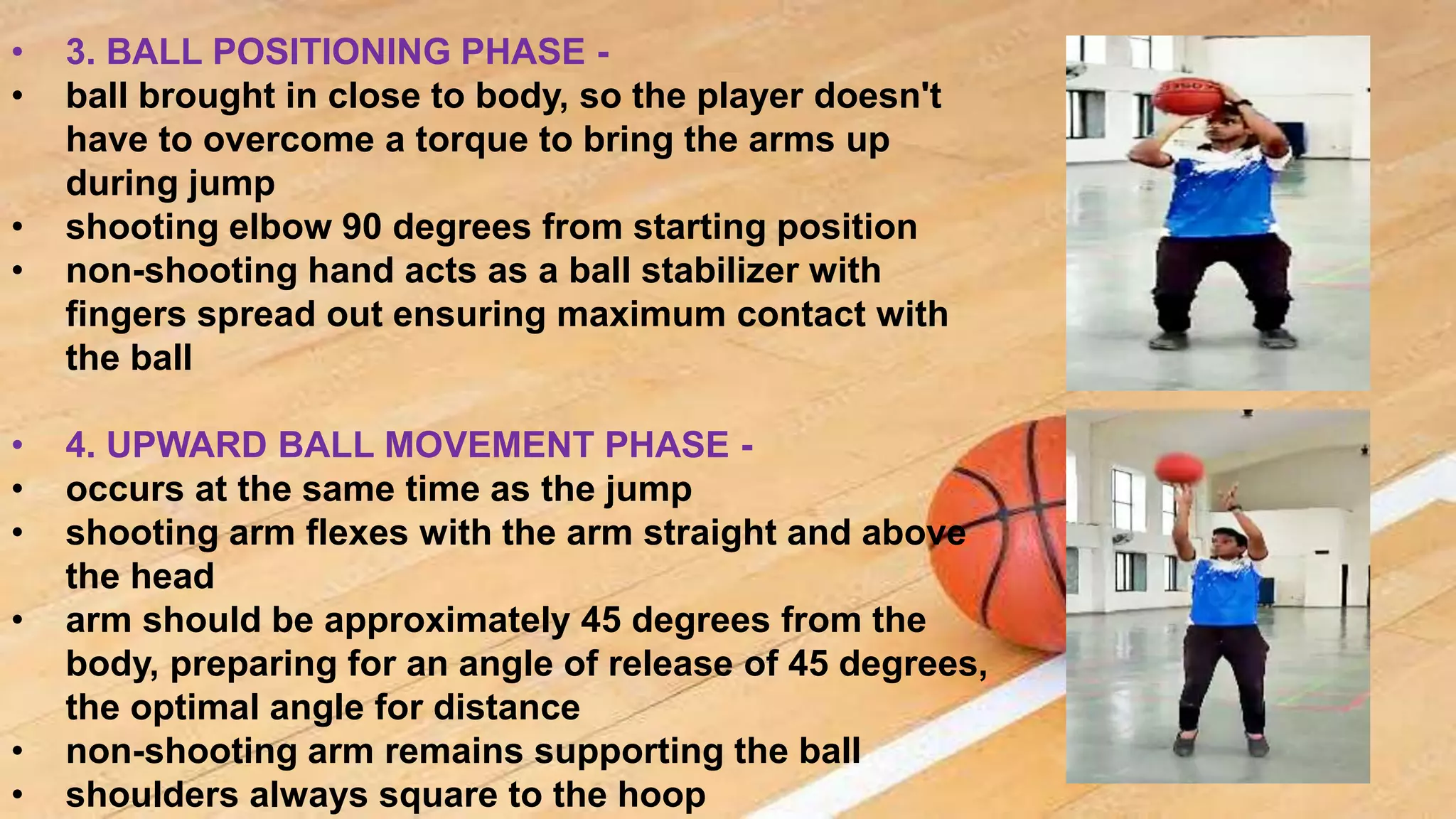 • 3. BALL POSITIONING PHASE -
• ball brought in close to body, so the player doesn't have to overcome a torque to bring the arms up during jump
• shooting elbow 90 degrees from starting position
• non-shooting hand acts as a ball stabilizer with fingers spread out ensuring maximum contact with the ball

• 4. UPWARD BALL MOVEMENT PHASE -
• occurs at the same time as the jump
• shooting arm flexes with the arm straight and above the head
• arm should be approximately 45 degrees from the body, preparing for an angle of release of 45 degrees, the optimal angle for distance
• non-shooting arm remains supporting the ball
• shoulders always square to the hoop